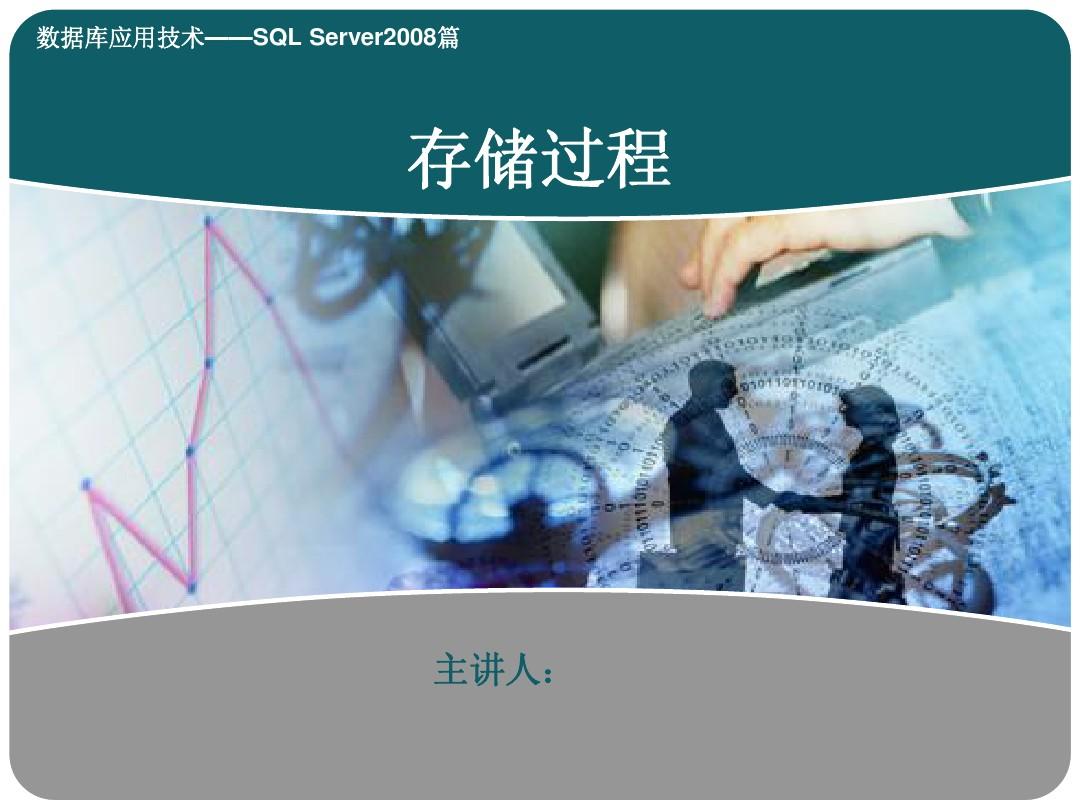 数据库应用技术——SQL Server2008篇

存储过程

主讲人：